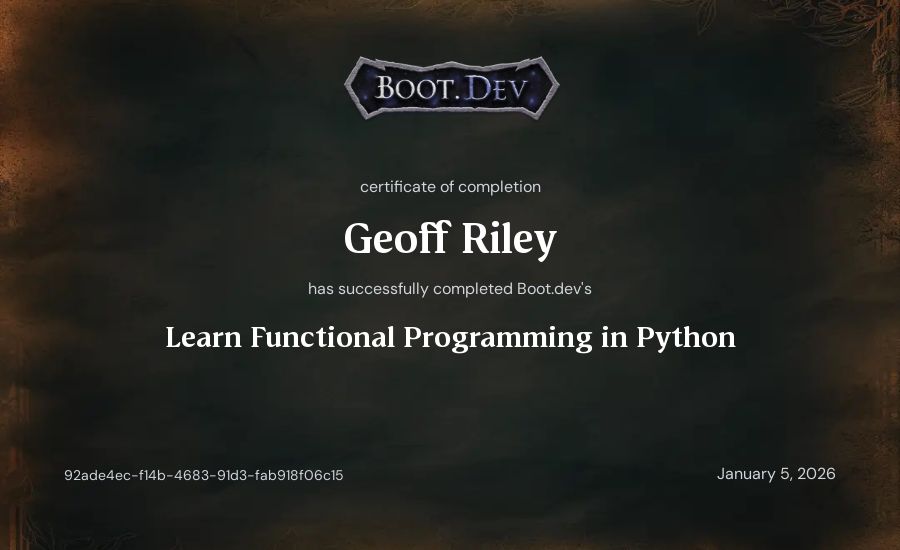 BOOT.DEV

certificate of completion

Geoff Riley

has successfully completed Boot.dev's

Learn Functional Programming in Python

92ade4ec-f14b-4683-91d3-fab918f06c15

January 5, 2026